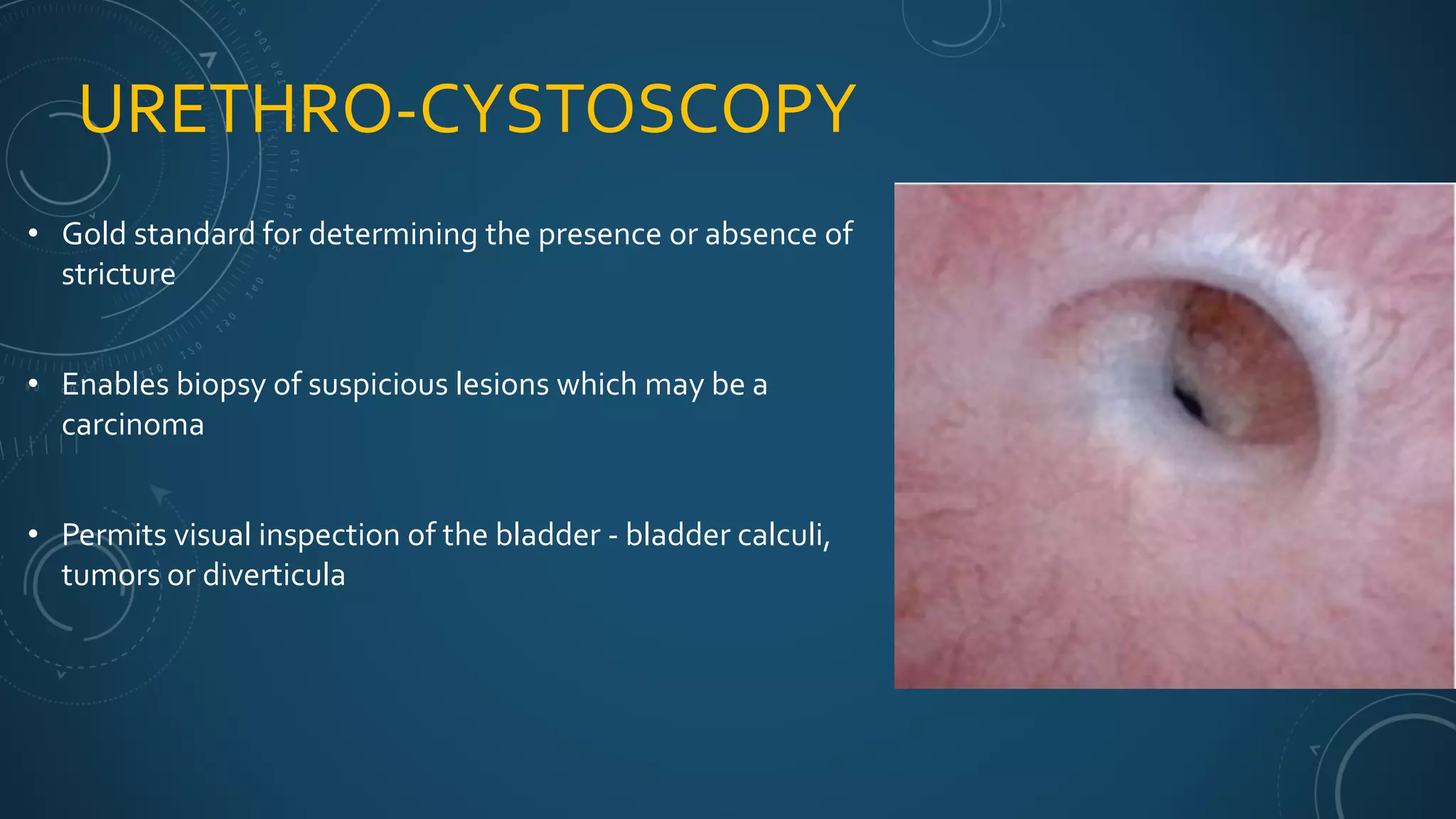 URETHRO-CYSTOSCOPY

• Gold standard for determining the presence or absence of stricture

• Enables biopsy of suspicious lesions which may be a carcinoma

• Permits visual inspection of the bladder - bladder calculi, tumors or diverticula